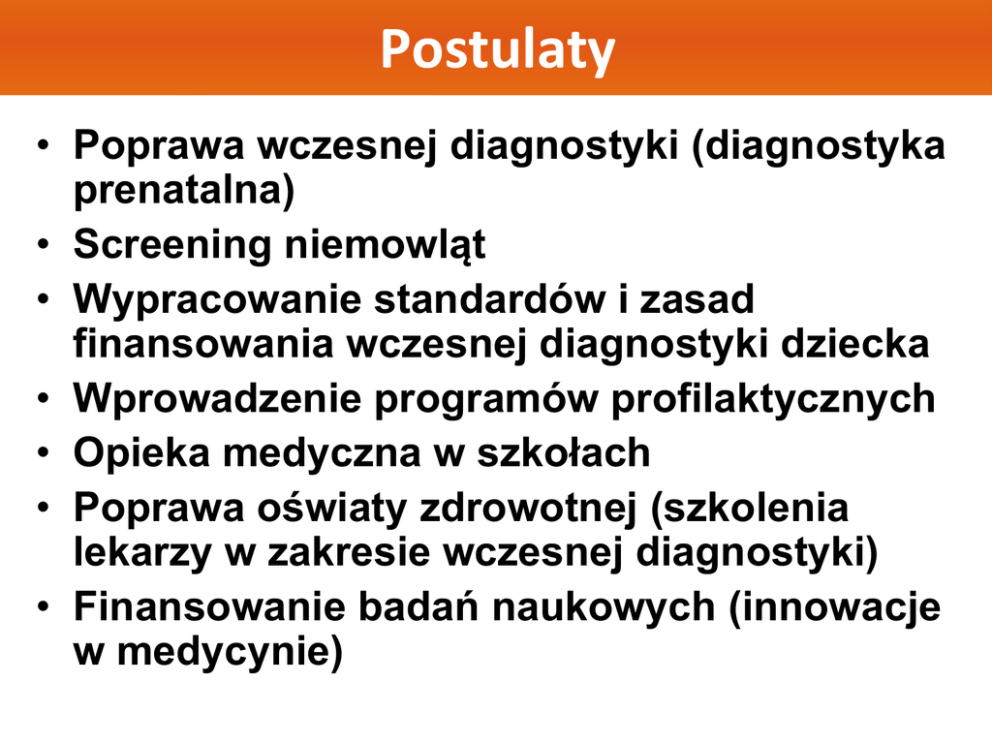 Postulaty

• Poprawa wczesnej diagnostyki (diagnostyka prenatalna)
• Screening niemowląt
• Wypracowanie standardów i zasad finansowania wczesnej diagnostyki dziecka
• Wprowadzenie programów profilaktycznych
• Opieka medyczna w szkołach
• Poprawa oświaty zdrowotnej (szkolenia lekarzy w zakresie wczesnej diagnostyki)
• Finansowanie badań naukowych (innowacje w medycynie)